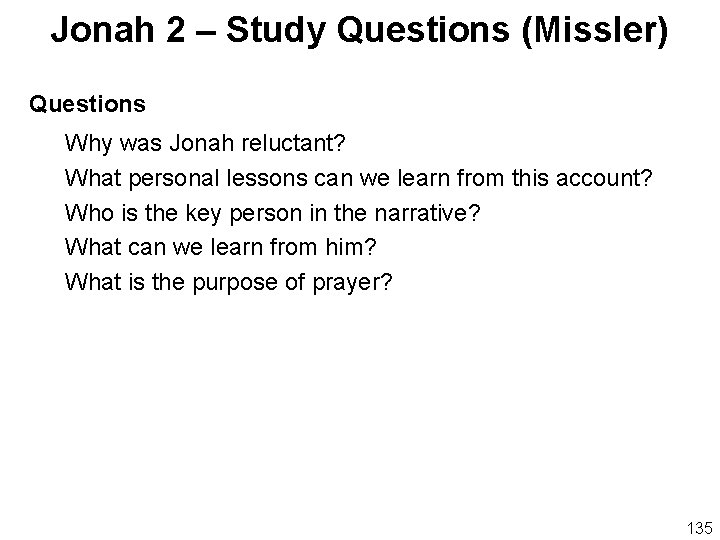 Jonah 2 – Study Questions (Missler)

Questions

Why was Jonah reluctant?

What personal lessons can we learn from this account?

Who is the key person in the narrative?

What can we learn from him?

What is the purpose of prayer?

135